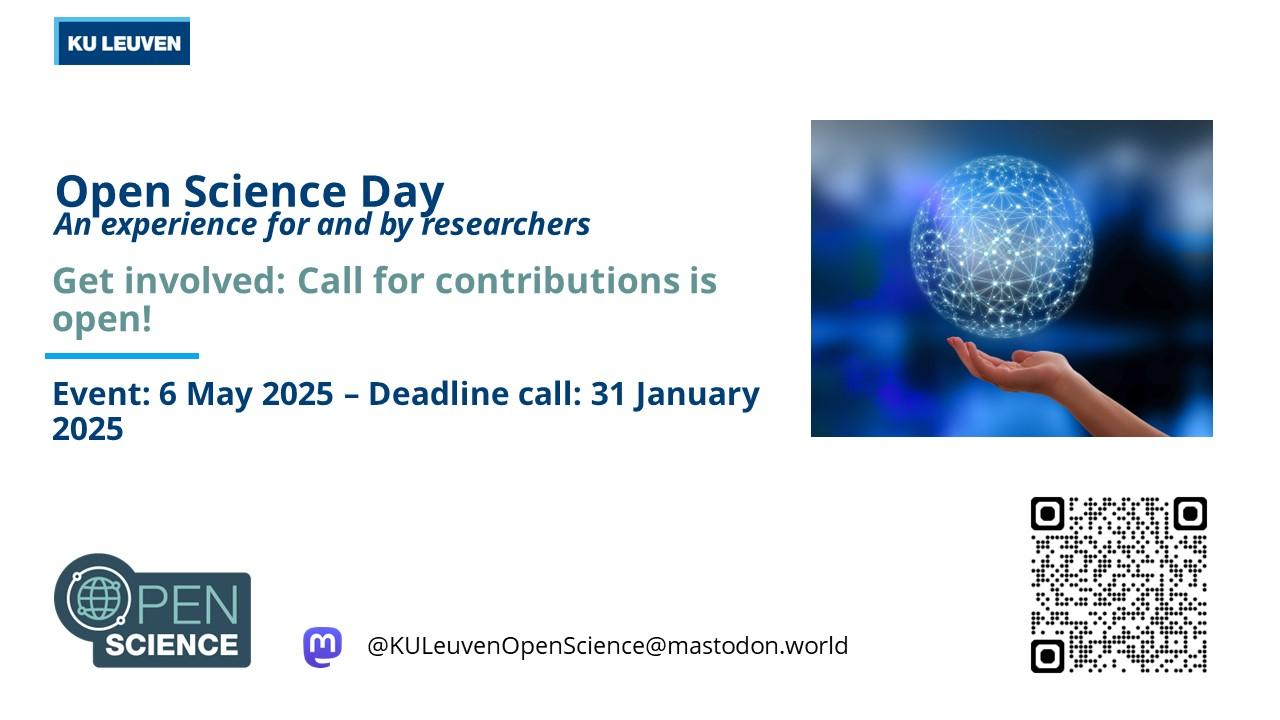 KU LEUVEN

Open Science Day
An experience for and by researchers

Get involved: Call for contributions is open!

Event: 6 May 2025 – Deadline call: 31 January 2025

OPEN SCIENCE

@KULeuvenOpenScience@mastodon.world